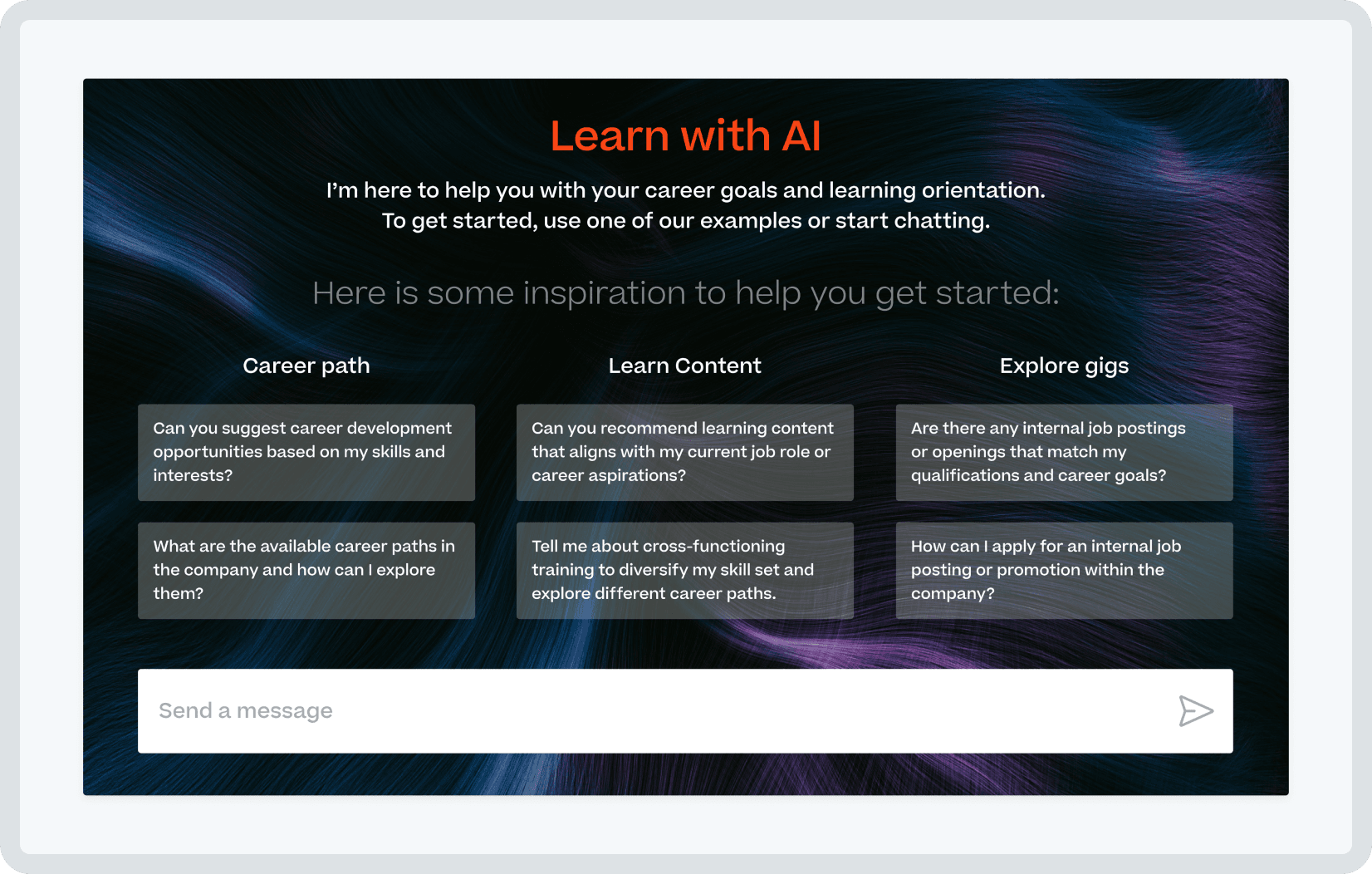 Learn with AI

I'm here to help you with your career goals and learning orientation. To get started, use one of our examples or start chatting.

Here is some inspiration to help you get started:

Career path

Can you suggest career development opportunities based on my skills and interests?

What are the available career paths in the company and how can I explore them?

Learn Content

Can you recommend learning content that aligns with my current job role or career aspirations?

Tell me about cross-functioning training to diversify my skill set and explore different career paths.

Explore gigs

Are there any internal job postings or openings that match my qualifications and career goals?

How can I apply for an internal job posting or promotion within the company?

Send a message